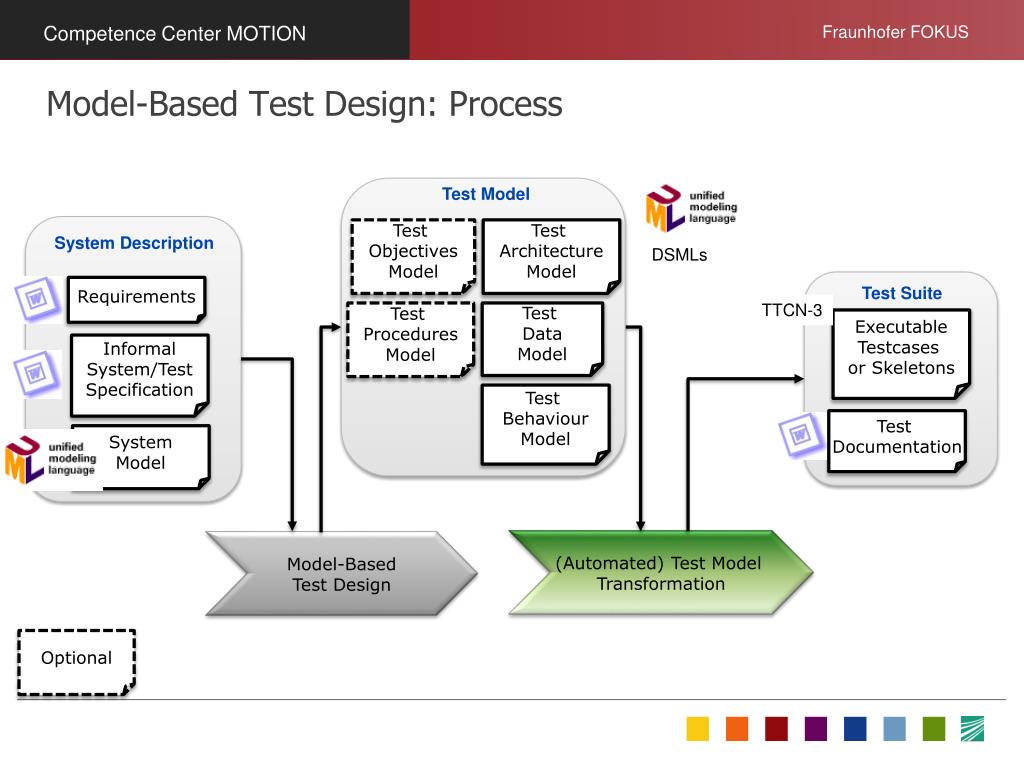 Competence Center MOTION

Fraunhofer FOKUS

Model-Based Test Design: Process

System Description

Requirements

Informal System/Test Specification

unified modeling language

System Model

Test Model

Test Objectives Model

Test Architecture Model

Test Procedures Model

Test Data Model

Test Behaviour Model

unified modeling language

DSMLs

TTCN-3

Test Suite

Executable Testcases or Skeletons

Test Documentation

Model-Based Test Design

(Automated) Test Model Transformation

Optional